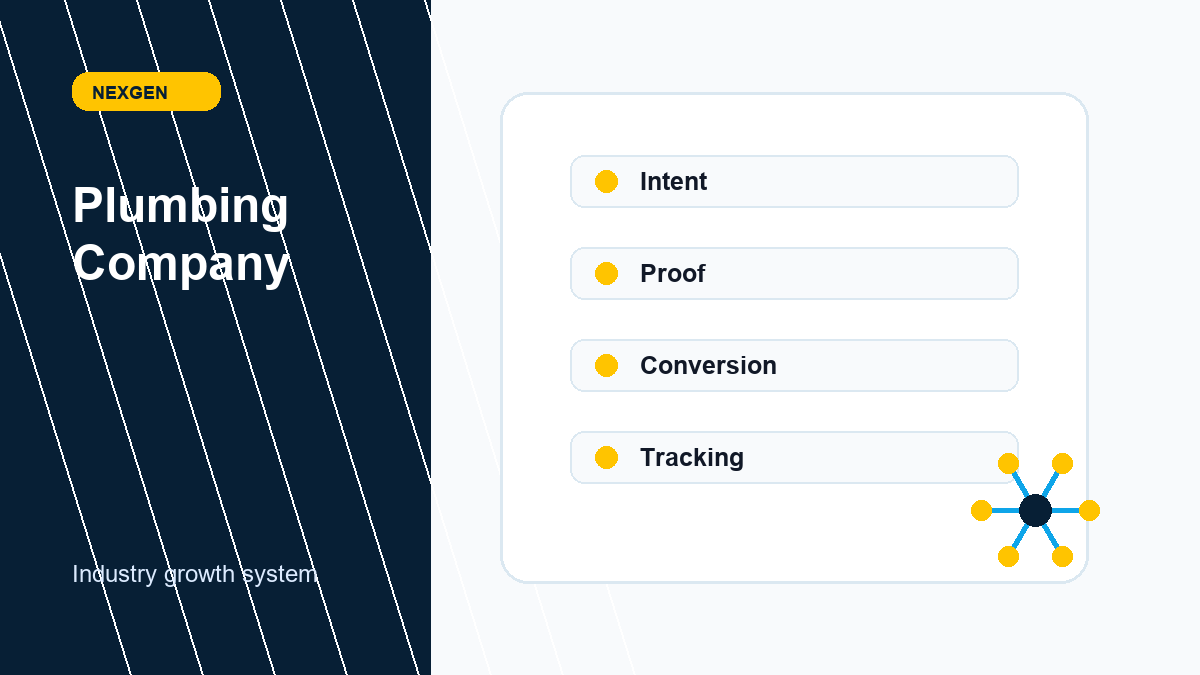 NEXGEN

Plumbing Company

Industry growth system

Intent

Proof

Conversion

Tracking